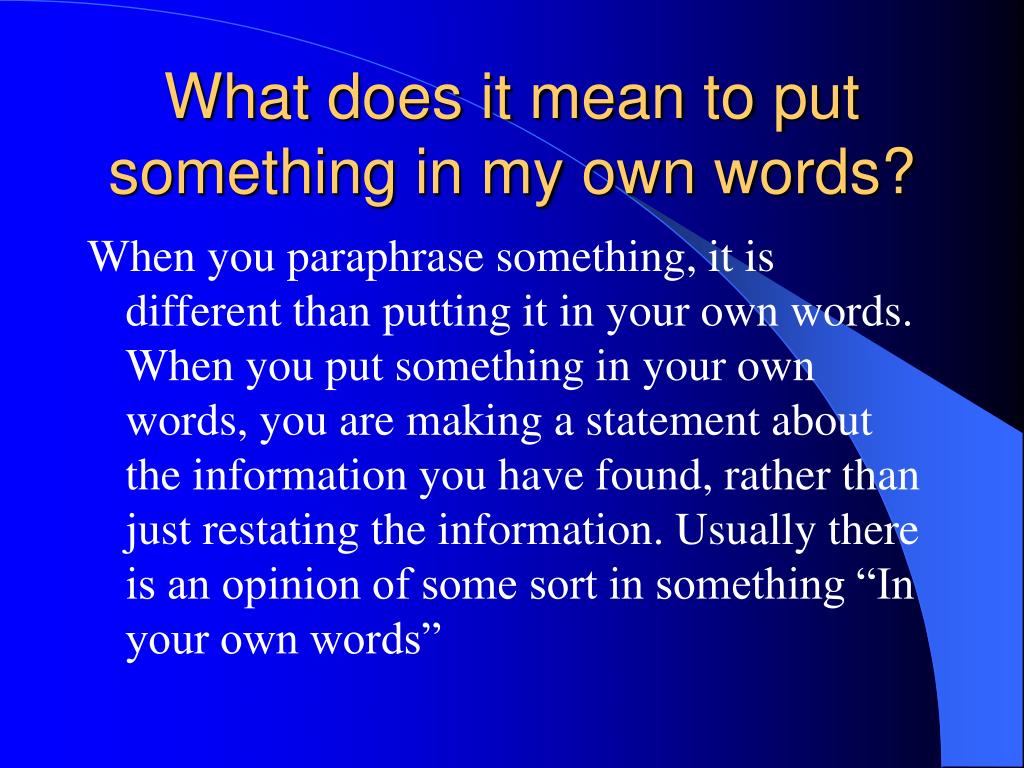 What does it mean to put something in my own words?

When you paraphrase something, it is different than putting it in your own words. When you put something in your own words, you are making a statement about the information you have found, rather than just restating the information. Usually there is an opinion of some sort in something “In your own words”